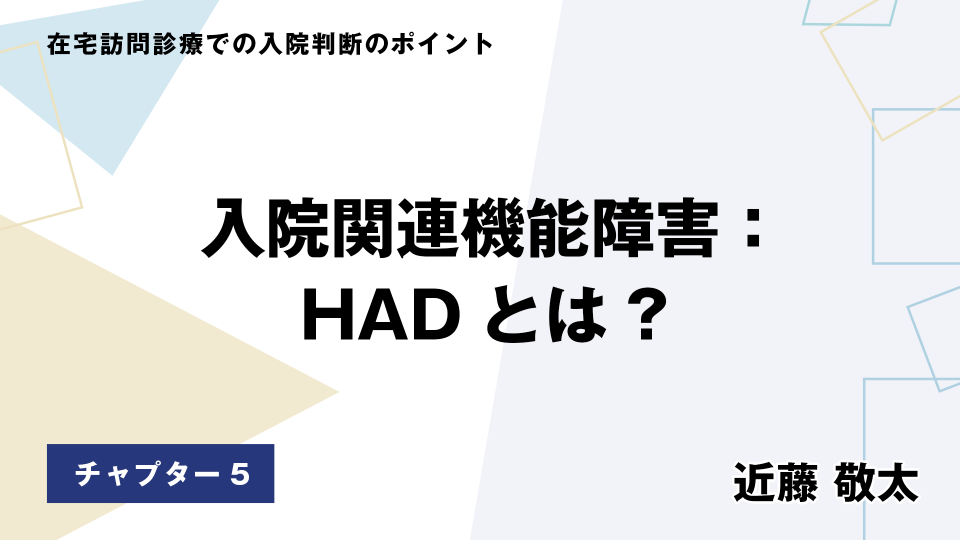 在宅訪問診療での入院判断のポイント

入院関連機能障害：
HAD とは？

チャプター５

近藤 敬太